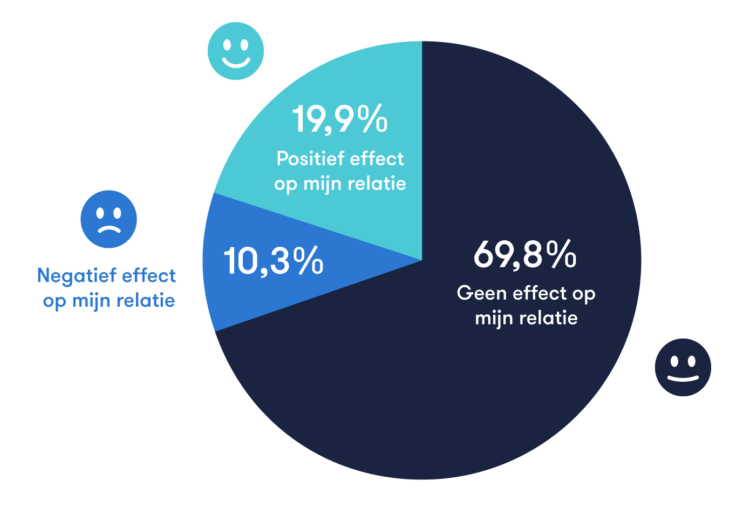 19,9%
Positief effect op mijn relatie

10,3%

Negatief effect op mijn relatie

69,8%
Geen effect op mijn relatie